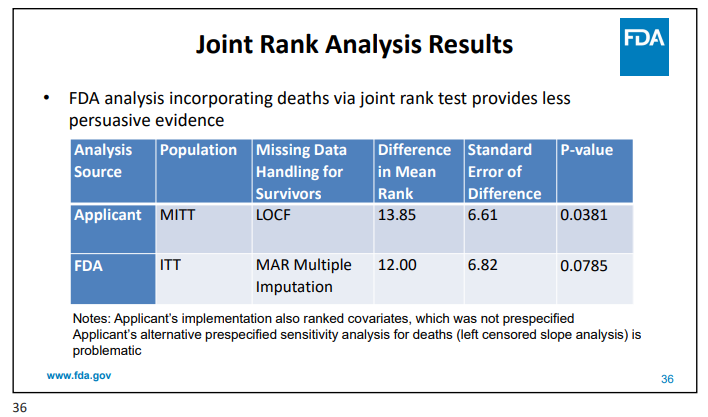 Joint Rank Analysis Results

FDA

• FDA analysis incorporating deaths via joint rank test provides less persuasive evidence

| Analysis Source | Population | Missing Data Handling for Survivors | Difference in Mean Rank | Standard Error of Difference | P-value |
|---|---|---|---|---|---|
| Applicant | MITT | LOCF | 13.85 | 6.61 | 0.0381 |
| FDA | ITT | MAR Multiple Imputation | 12.00 | 6.82 | 0.0785 |

Notes: Applicant's implementation also ranked covariates, which was not prespecified
Applicant's alternative prespecified sensitivity analysis for deaths (left censored slope analysis) is problematic

www.fda.gov

36

36